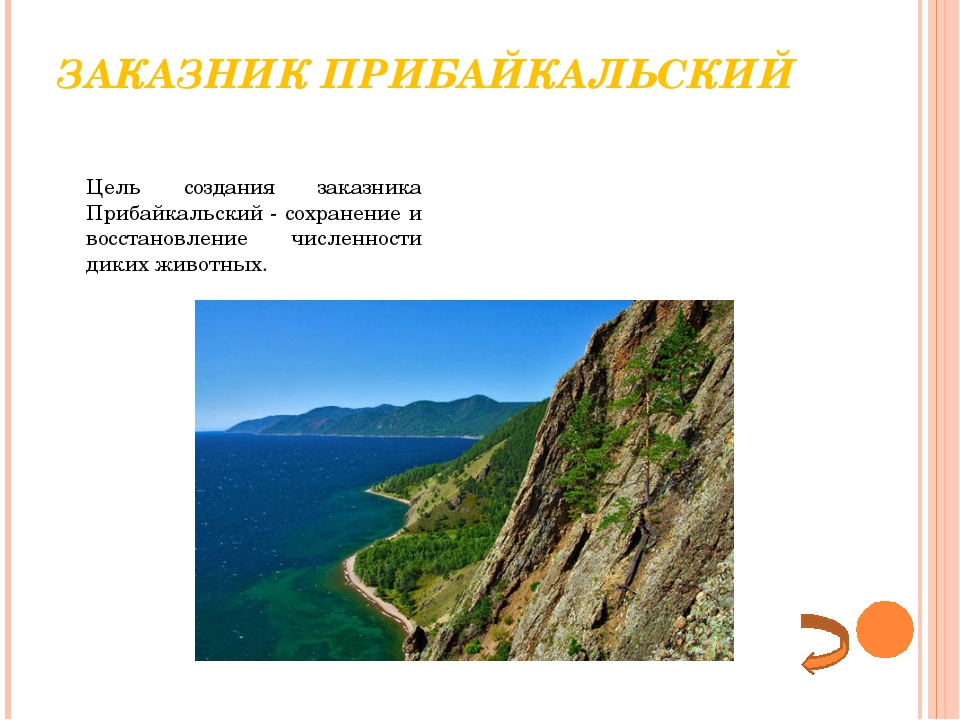 ЗАКАЗНИК ПРИБАЙКАЛЬСКИЙ

Цель создания заказника Прибайкальский - сохранение и восстановление численности диких животных.